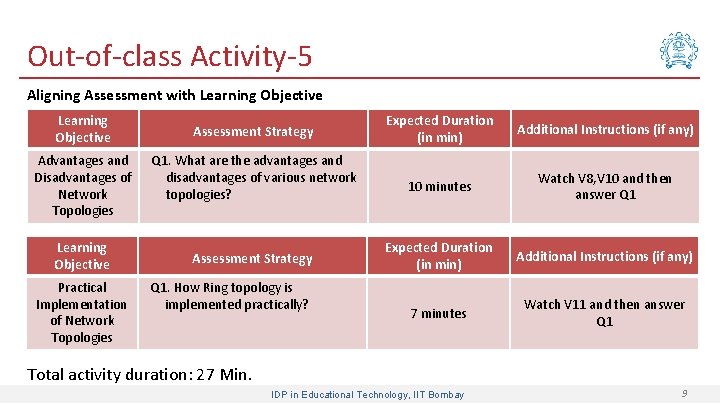 Out-of-class Activity-5

Aligning Assessment with Learning Objective

| Learning Objective | Assessment Strategy | Expected Duration (in min) | Additional Instructions (if any) |
|---|---|---|---|
| Advantages and Disadvantages of Network Topologies | Q1. What are the advantages and disadvantages of various network topologies? | 10 minutes | Watch V8,V10 and then answer Q1 |

| Learning Objective | Assessment Strategy | Expected Duration (in min) | Additional Instructions (if any) |
|---|---|---|---|
| Practical Implementation of Network Topologies | Q1. How Ring topology is implemented practically? | 7 minutes | Watch V11 and then answer Q1 |

Total activity duration: 27 Min.

IDP in Educational Technology, IIT Bombay

9